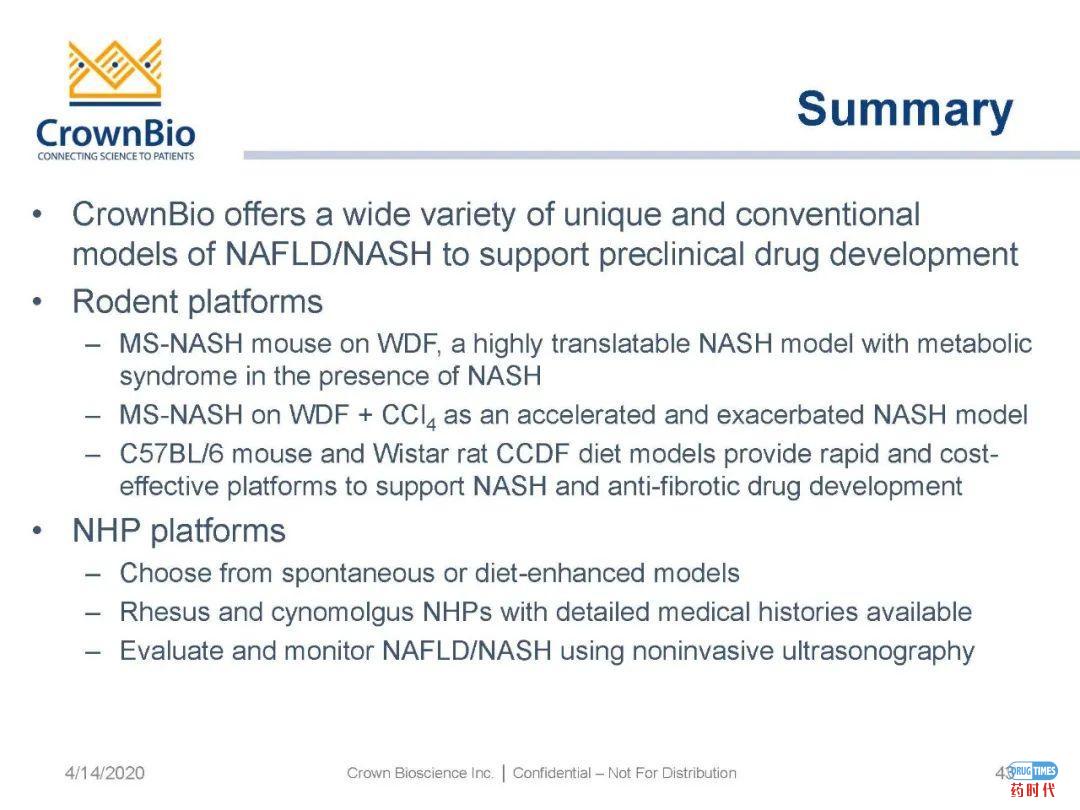 CrownBio
CONNECTING SCIENCE TO PATIENTS

Summary

• CrownBio offers a wide variety of unique and conventional models of NAFLD/NASH to support preclinical drug development
• Rodent platforms
– MS-NASH mouse on WDF, a highly translatable NASH model with metabolic syndrome in the presence of NASH
– MS-NASH on WDF + $CCl_4$ as an accelerated and exacerbated NASH model
– C57BL/6 mouse and Wistar rat CCDF diet models provide rapid and cost-effective platforms to support NASH and anti-fibrotic drug development
• NHP platforms
– Choose from spontaneous or diet-enhanced models
– Rhesus and cynomolgus NHPs with detailed medical histories available
– Evaluate and monitor NAFLD/NASH using noninvasive ultrasonography

4/14/2020

Crown Bioscience Inc. | Confidential – Not For Distribution

43

DRUG TIMES
药时代